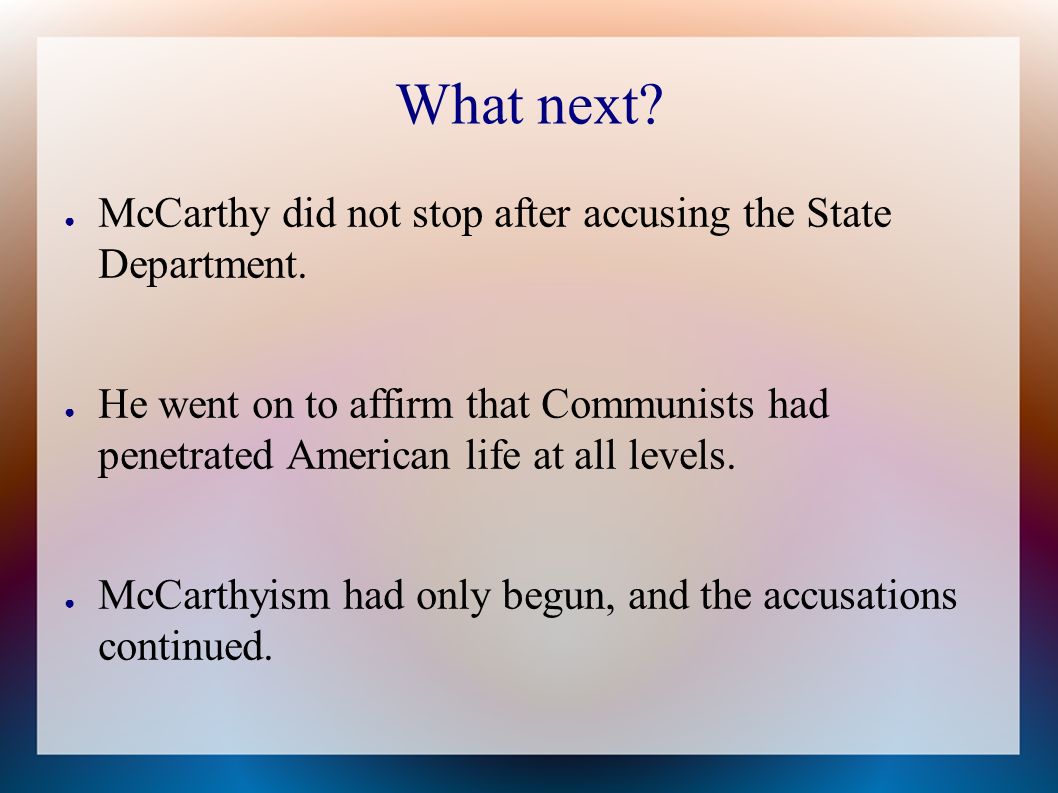 What next?

● McCarthy did not stop after accusing the State Department.

● He went on to affirm that Communists had penetrated American life at all levels.

● McCarthyism had only begun, and the accusations continued.